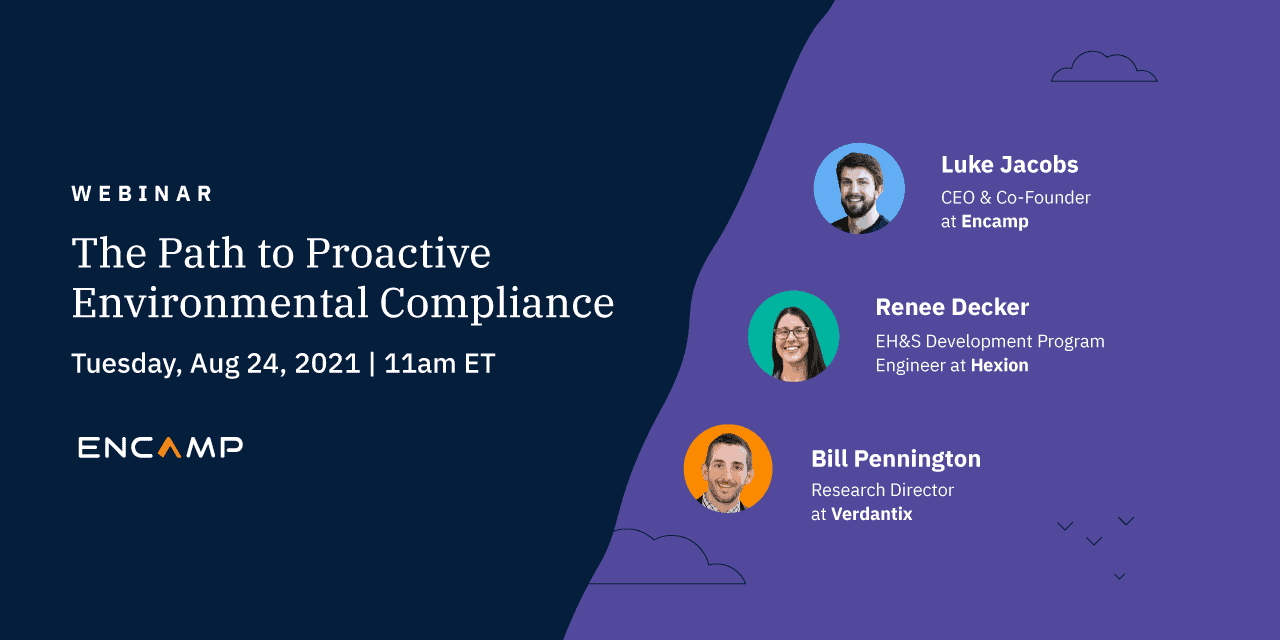 WEBINAR

The Path to Proactive Environmental Compliance

Tuesday, Aug 24, 2021 | 11am ET

ENCAMP

Luke Jacobs
CEO & Co-Founder
at Encamp

Renee Decker
EH&S Development Program
Engineer at Hexion

Bill Pennington
Research Director
at Verdantix